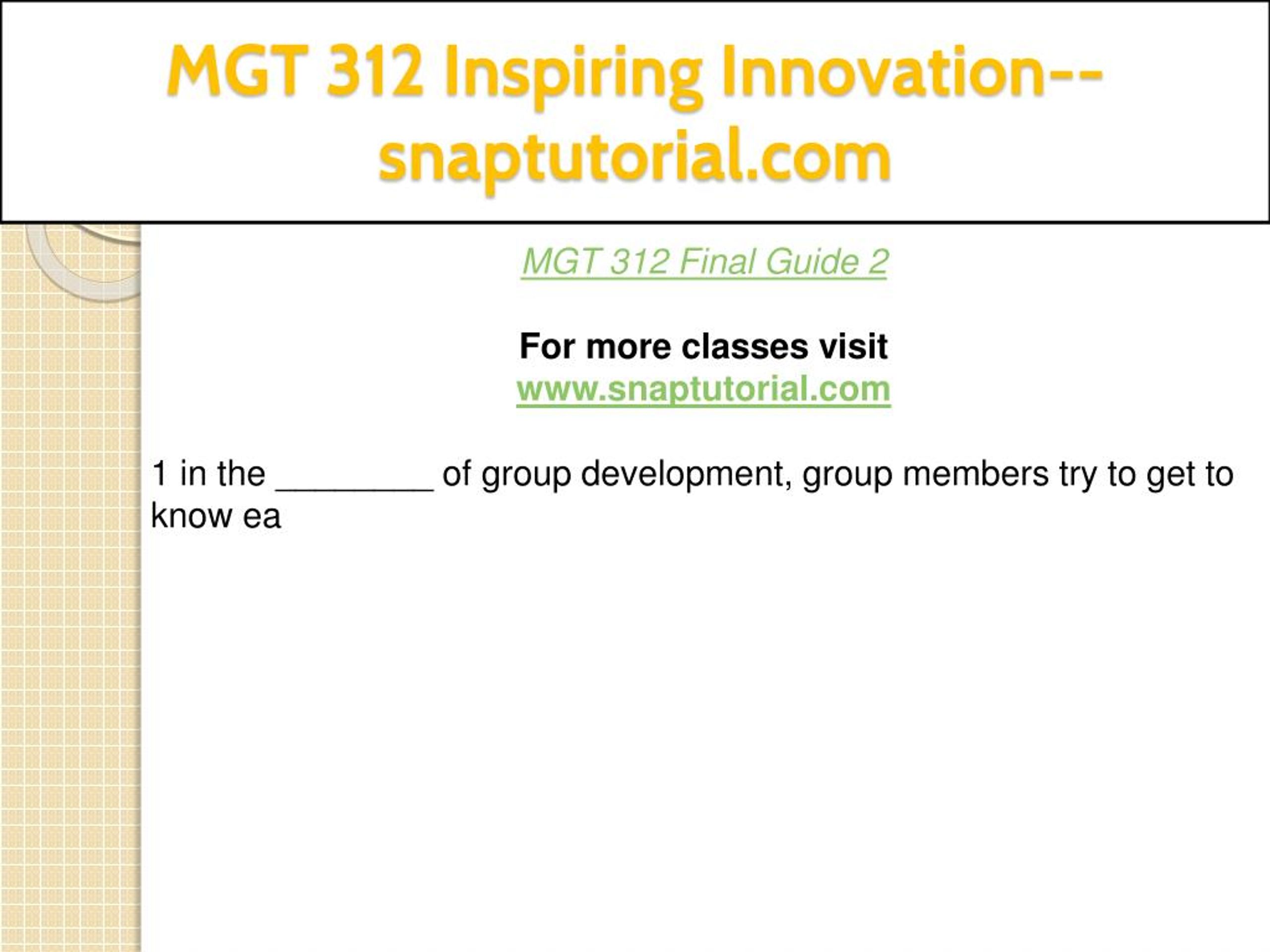 MGT 312 Inspiring Innovation--snaptutorial.com

MGT 312 Final Guide 2

For more classes visit
www.snaptutorial.com

1 in the _________ of group development, group members try to get to know ea